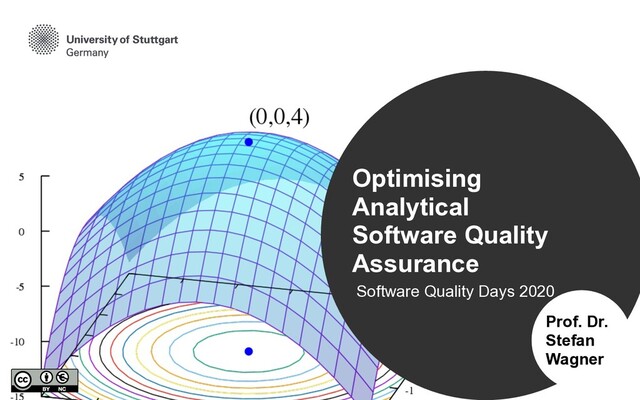 University of Stuttgart
Germany

(0,0,4)

5
0
-5
-10
-15

-1

Optimising Analytical Software Quality Assurance

Software Quality Days 2020

Prof. Dr. Stefan Wagner

cc BY NC